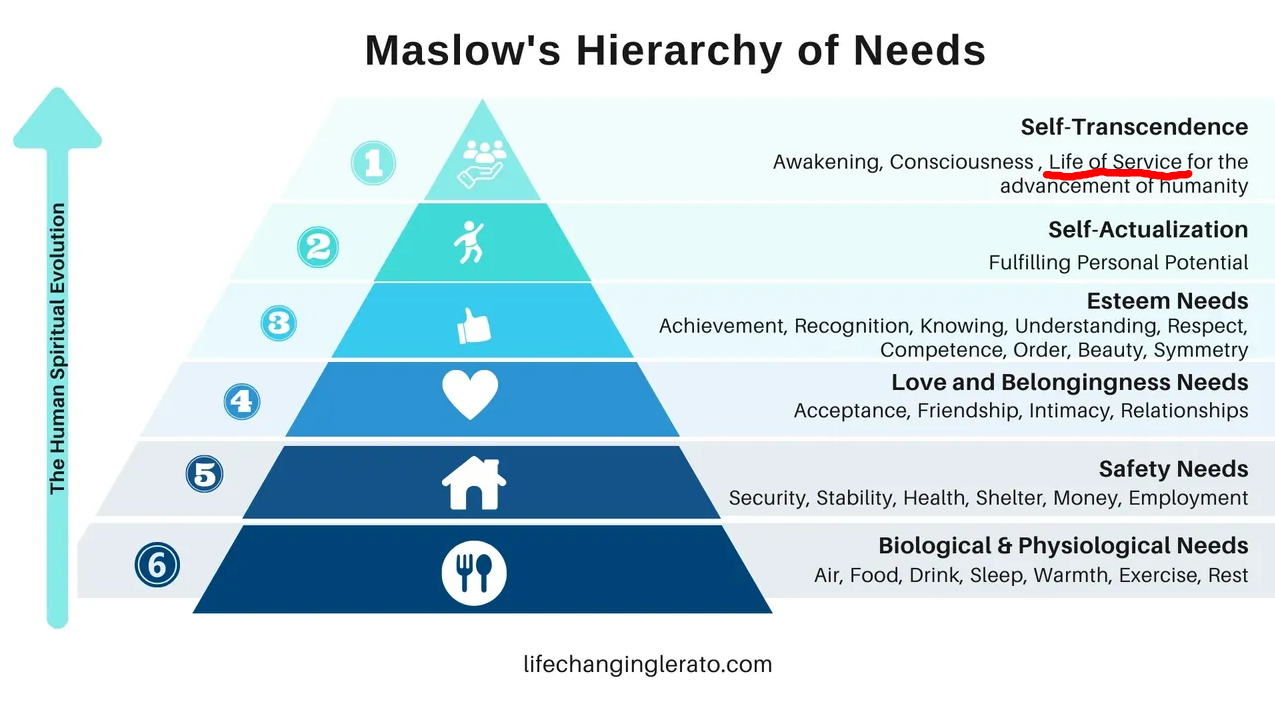 Maslow's Hierarchy of Needs

The Human Spiritual Evolution

1

Self-Transcendence
Awakening, Consciousness , Life of Service for the advancement of humanity

2

Self-Actualization
Fulfilling Personal Potential

3

Esteem Needs
Achievement, Recognition, Knowing, Understanding, Respect, Competence, Order, Beauty, Symmetry

4

Love and Belongingness Needs
Acceptance, Friendship, Intimacy, Relationships

5

Safety Needs
Security, Stability, Health, Shelter, Money, Employment

6

Biological & Physiological Needs
Air, Food, Drink, Sleep, Warmth, Exercise, Rest

lifechanginglerato.com